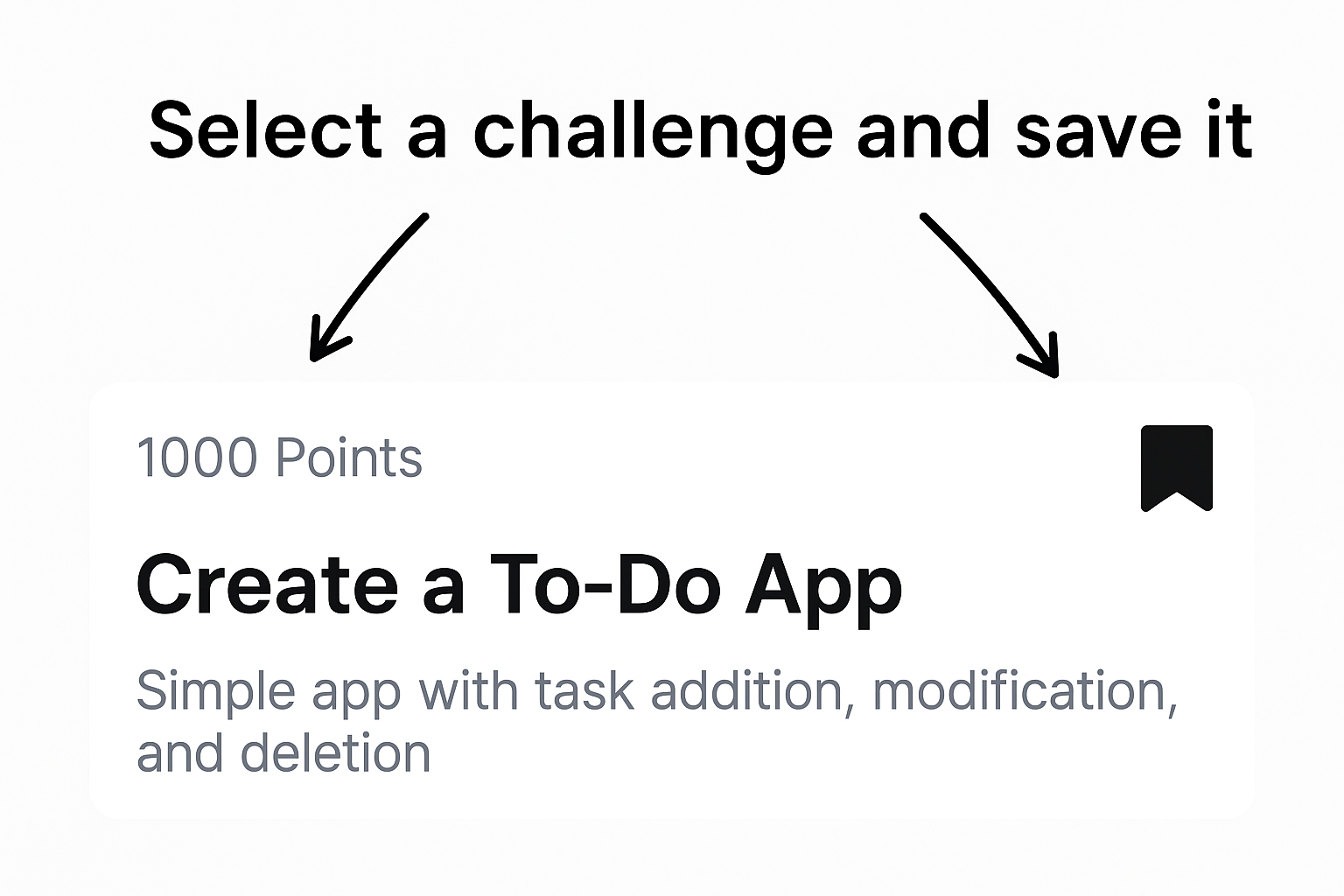 Select a challenge and save it

1000 Points

Create a To-Do App

Simple app with task addition, modification, and deletion